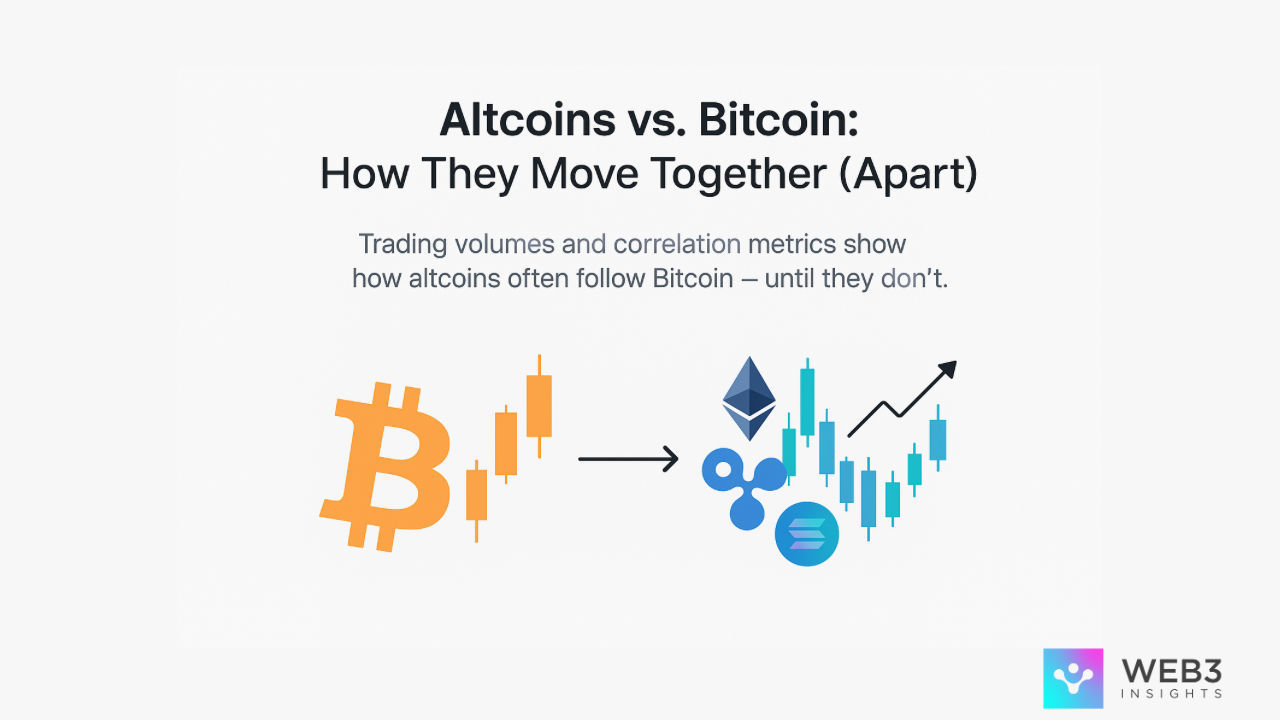 Altcoins vs. Bitcoin:
How They Move Together (Apart)

Trading volumes and correlation metrics show how altcoins often follow Bitcoin — until they don't.

WEB3
INSIGHTS